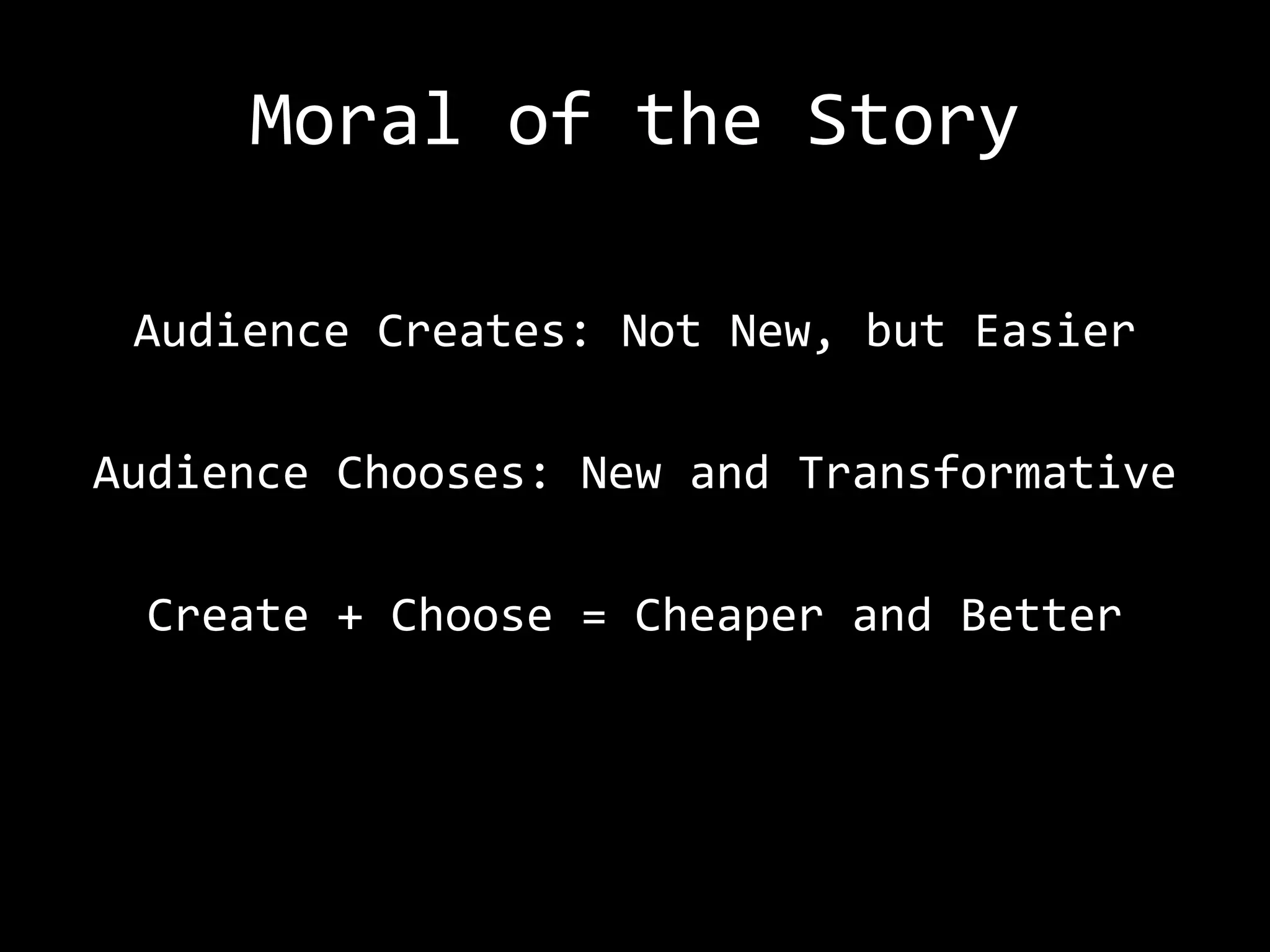 Moral of the Story

Audience Creates: Not New, but Easier

Audience Chooses: New and Transformative

Create + Choose = Cheaper and Better